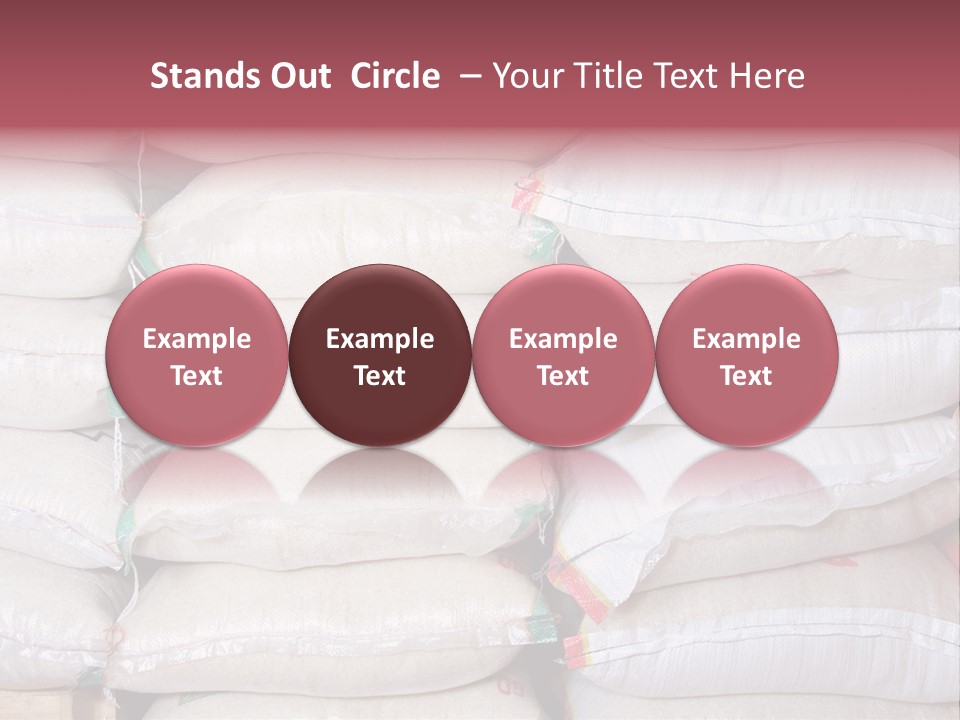 Stands Out Circle – Your Title Text Here

Example Text

Example Text

Example Text

Example Text